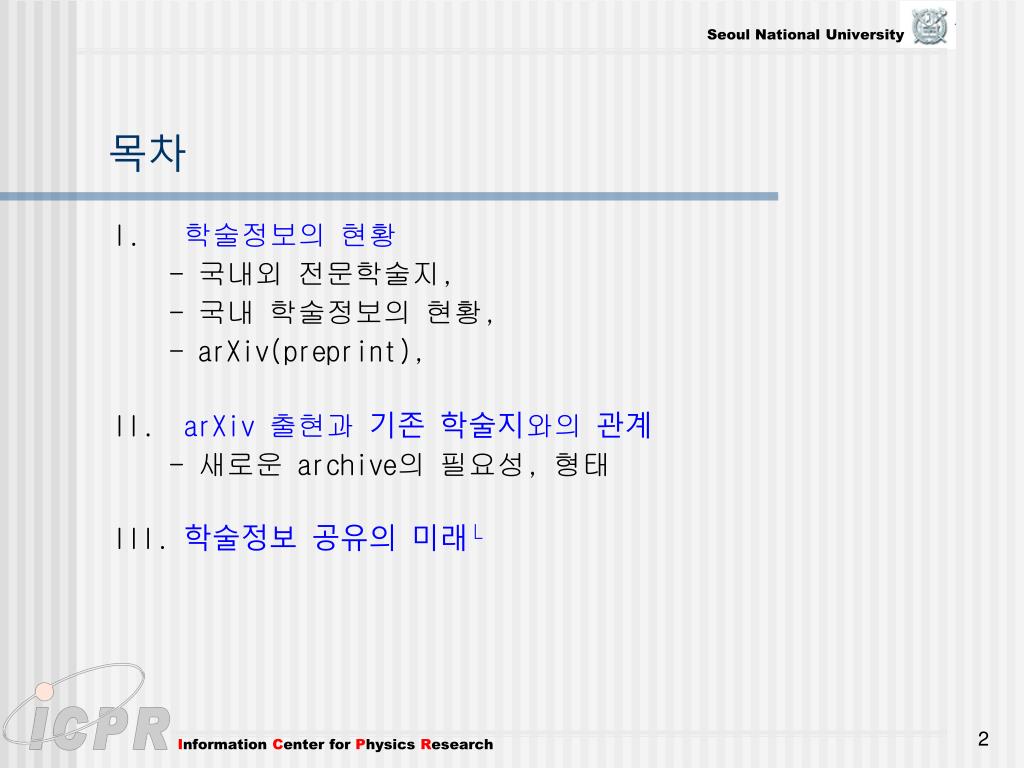 Seoul National University

목차

I. 학술정보의 현황
- 국내외 전문학술지,
- 국내 학술정보의 현황,
- arXiv(preprint),

II. arXiv 출현과 기존 학술지와의 관계
- 새로운 archive의 필요성, 형태

III. 학술정보 공유의 미래ㄴ

ICPR

Information Center for Physics Research

2